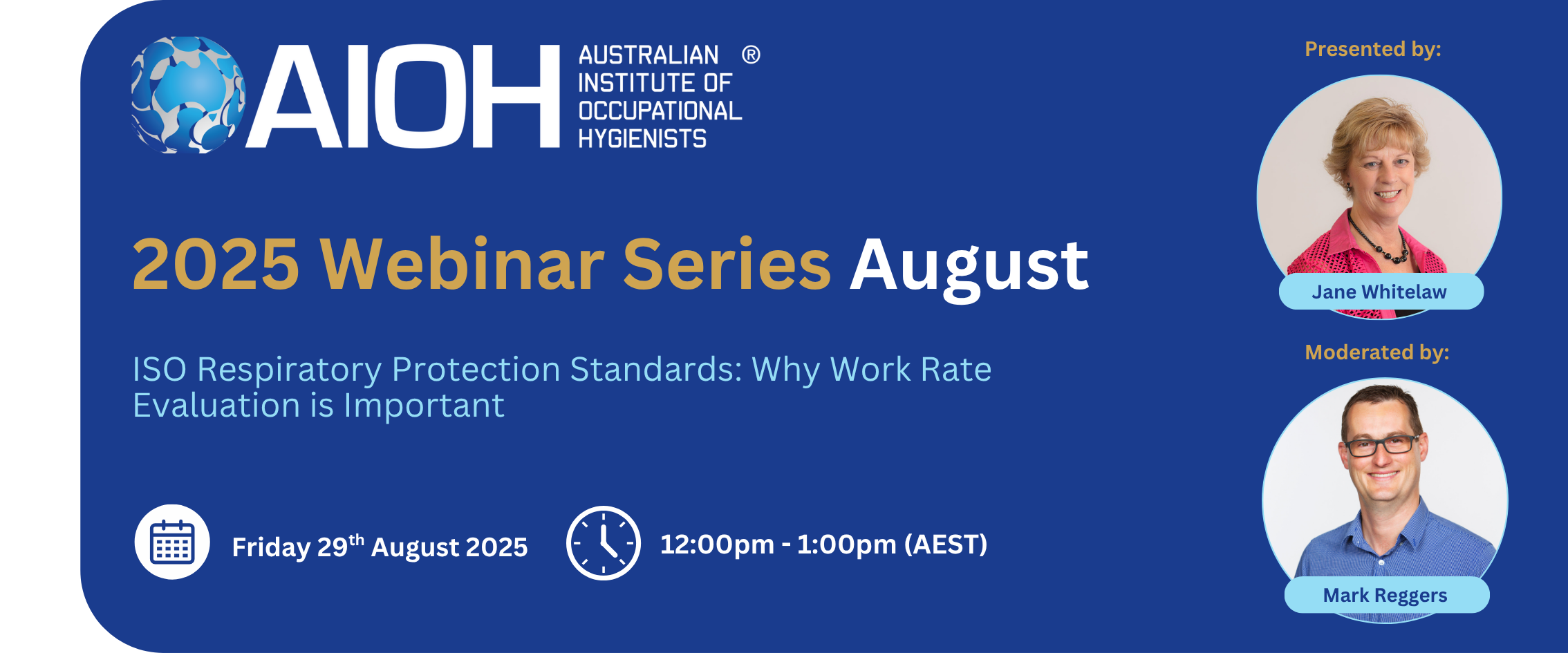 AIOH AUSTRALIAN INSTITUTE OF OCCUPATIONAL HYGIENISTS ®

2025 Webinar Series August

ISO Respiratory Protection Standards: Why Work Rate Evaluation is Important

Friday 29$^{th}$ August 2025

12:00pm - 1:00pm (AEST)

Presented by:

Jane Whitelaw

Moderated by:

Mark Reggers